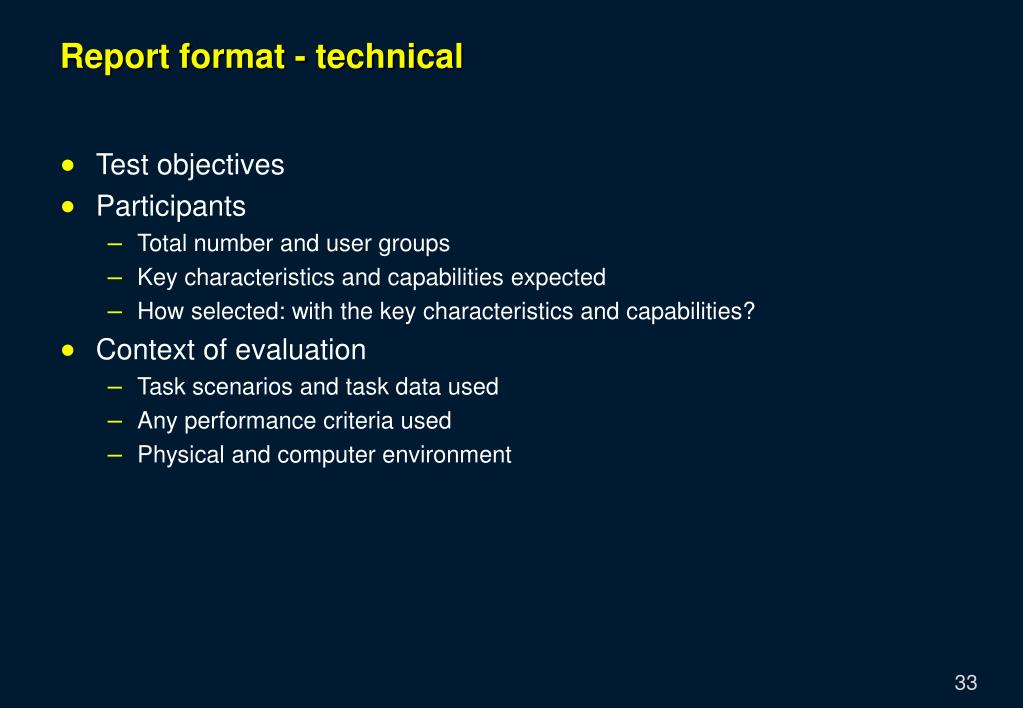 Report format - technical

• Test objectives
• Participants
– Total number and user groups
– Key characteristics and capabilities expected
– How selected: with the key characteristics and capabilities?
• Context of evaluation
– Task scenarios and task data used
– Any performance criteria used
– Physical and computer environment

33